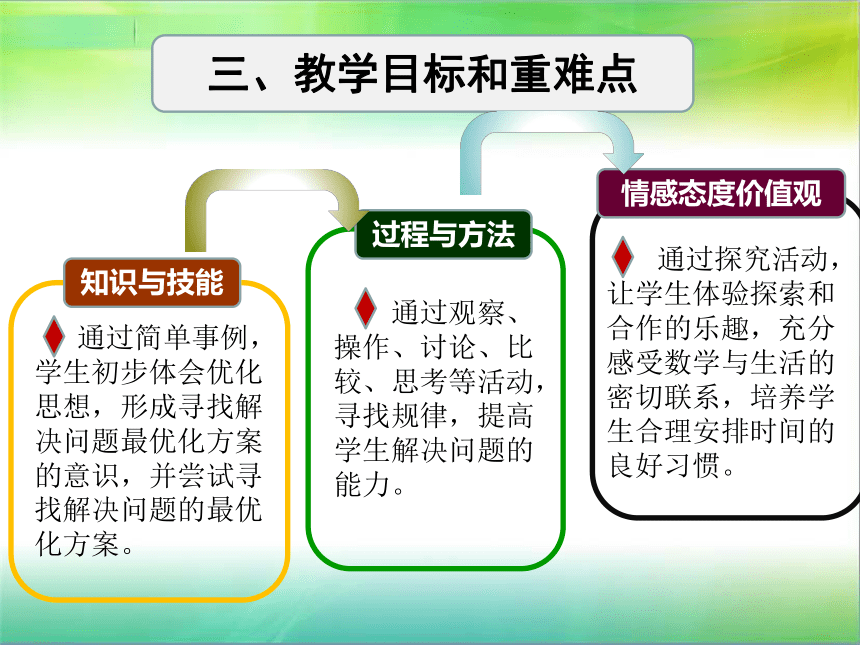 三、教学目标和重难点

知识与技能

通过简单事例，学生初步体会优化思想，形成寻找解决问题最优化方案的意识，并尝试寻找解决问题的最优化方案。

过程与方法

通过观察、操作、讨论、比较、思考等活动，寻找规律，提高学生解决问题的能力。

情感态度价值观

通过探究活动，让学生体验探索和合作的乐趣，充分感受数学与生活的密切联系，培养学生合理安排时间的良好习惯。